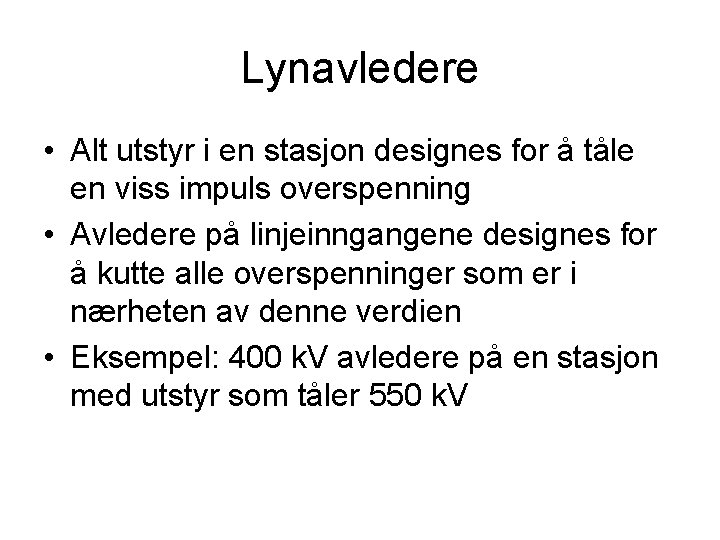 Lynavledere

• Alt utstyr i en stasjon designes for å tåle en viss impuls overspenning

• Avledere på linjeinngangene designes for å kutte alle overspenninger som er i nærheten av denne verdien

• Eksempel: 400 kV avledere på en stasjon med utstyr som tåler 550 kV